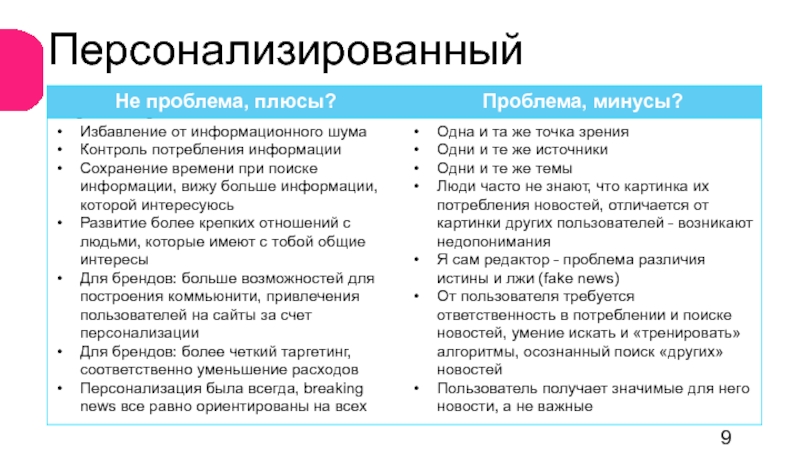 Персонализированный

| Не проблема, плюсы? | Проблема, минусы? |
|---|---|
| • Избавление от информационного шума<br>• Контроль потребления информации<br>• Сохранение времени при поиске информации, вижу больше информации, которой интересуюсь<br>• Развитие более крепких отношений с людьми, которые имеют с тобой общие интересы<br>• Для брендов: больше возможностей для построения коммьюнити, привлечения пользователей на сайты за счет персонализации<br>• Для брендов: более четкий таргетинг, соответственно уменьшение расходов<br>• Персонализация была всегда, breaking news все равно ориентированы на всех | • Одна и та же точка зрения<br>• Одни и те же источники<br>• Одни и те же темы<br>• Люди часто не знают, что картинка их потребления новостей, отличается от картинки других пользователей - возникают недопонимания<br>• Я сам редактор - проблема различия истины и лжи (fake news)<br>• От пользователя требуется ответственность в потреблении и поиске новостей, умение искать и «тренировать» алгоритмы, осознанный поиск «других» новостей<br>• Пользователь получает значимые для него новости, а не важные |

9